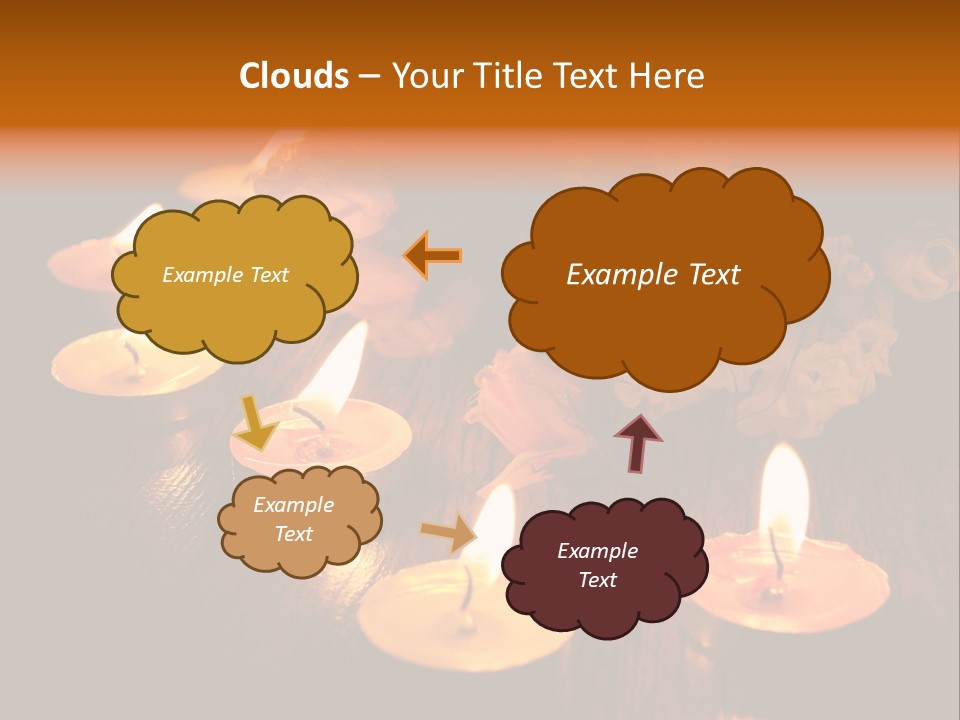 Clouds – Your Title Text Here

Example Text

Example Text

Example Text

Example Text